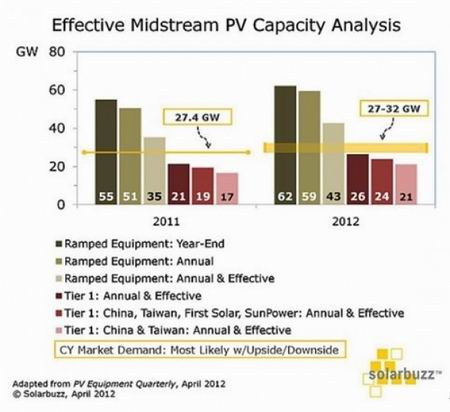 Effective Midstream PV Capacity Analysis

GW 80
60
40
20
0

27.4 GW

27-32 GW

55 51 35 21 19 17

62 59 43 26 24 21

2011

2012

Ramped Equipment: Year-End
Ramped Equipment: Annual
Ramped Equipment: Annual & Effective
Tier 1: Annual & Effective
Tier 1: China, Taiwan, First Solar, SunPower: Annual & Effective
Tier 1: China & Taiwan: Annual & Effective
CY Market Demand: Most Likely w/Upside/Downside

solarbuzz™

Adapted from PV Equipment Quarterly, April 2012
© Solarbuzz, April 2012